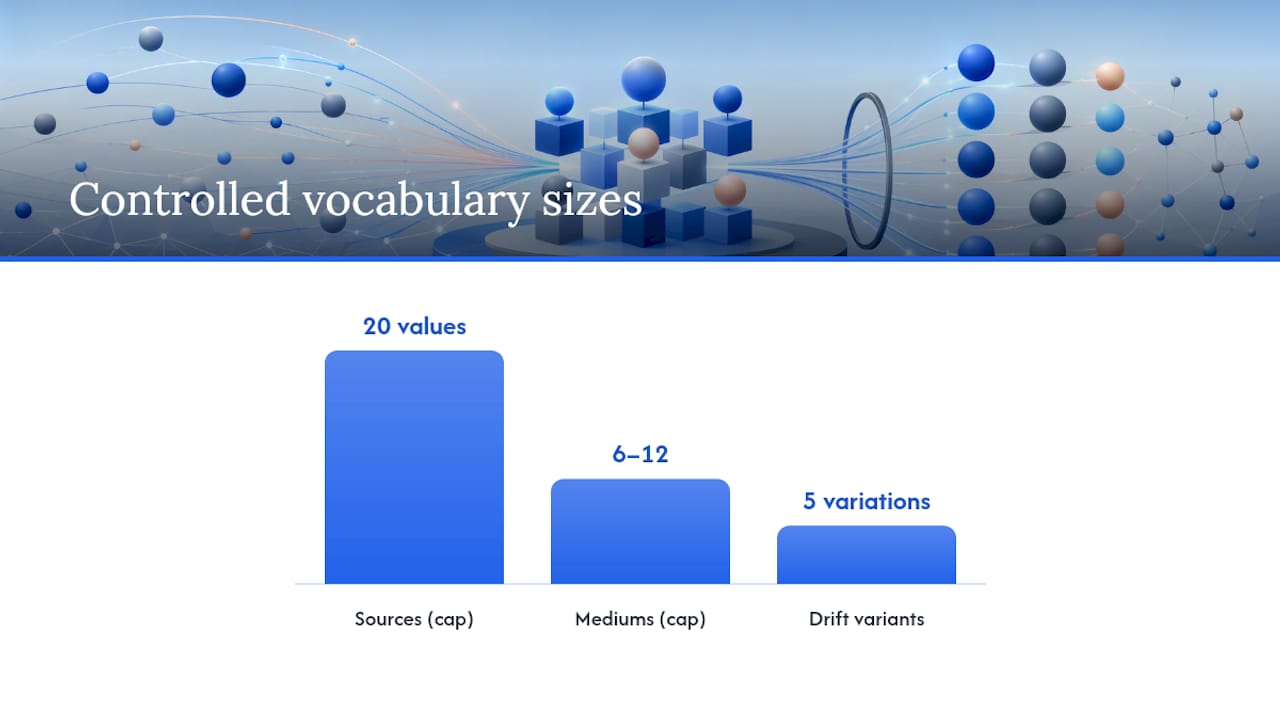 Controlled vocabulary sizes

20 values

6–12

5 variations

Sources (cap)

Mediums (cap)

Drift variants